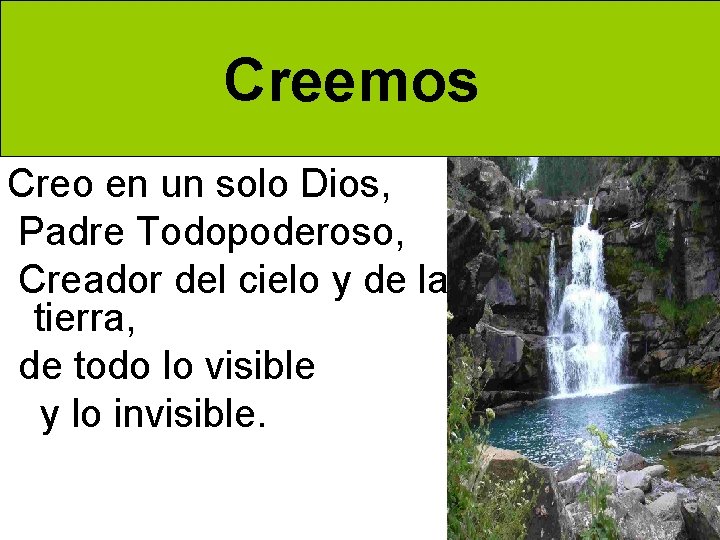 Creemos

Creo en un solo Dios,
Padre Todopoderoso,
Creador del cielo y de la tierra,
de todo lo visible
y lo invisible.